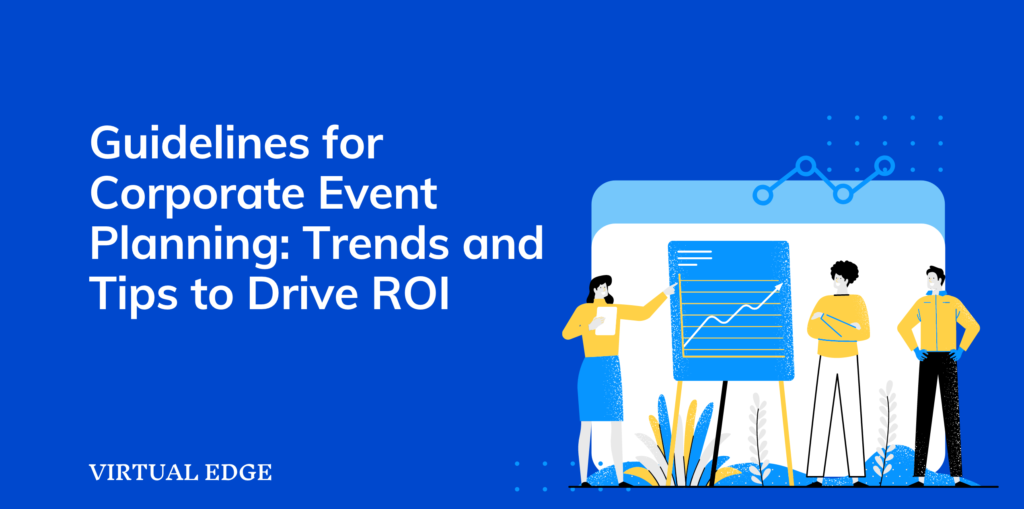 Guidelines for Corporate Event Planning: Trends and Tips to Drive ROI

VIRTUAL EDGE